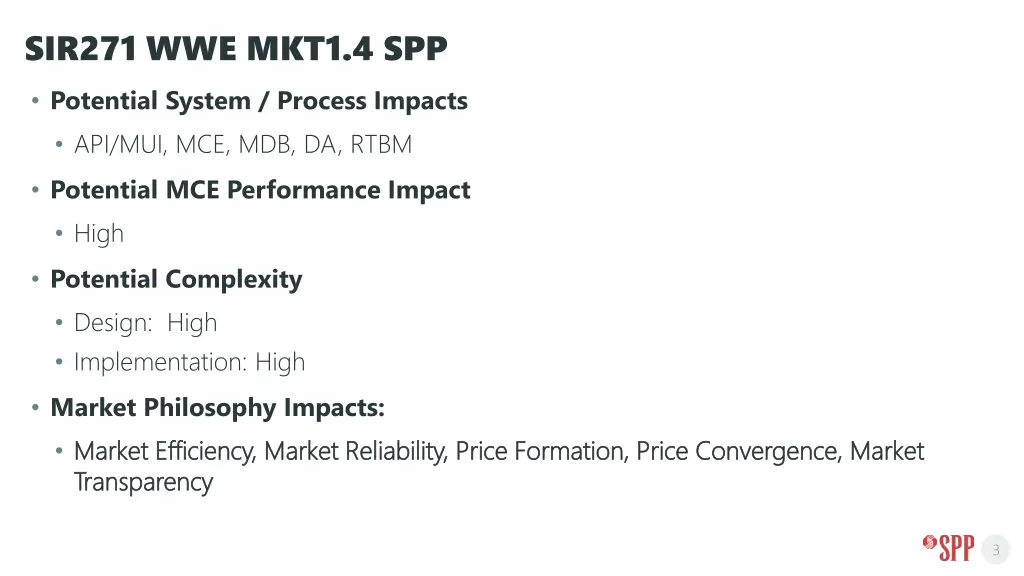 SIR271 WWE MKT1.4 SPP

• Potential System / Process Impacts
  • API/MUI, MCE, MDB, DA, RTBM
• Potential MCE Performance Impact
  • High
• Potential Complexity
  • Design: High
  • Implementation: High
• Market Philosophy Impacts:
  • Market Efficiency, Market Reliability, Price Formation, Price Convergence, Market Transparency

SPP

3